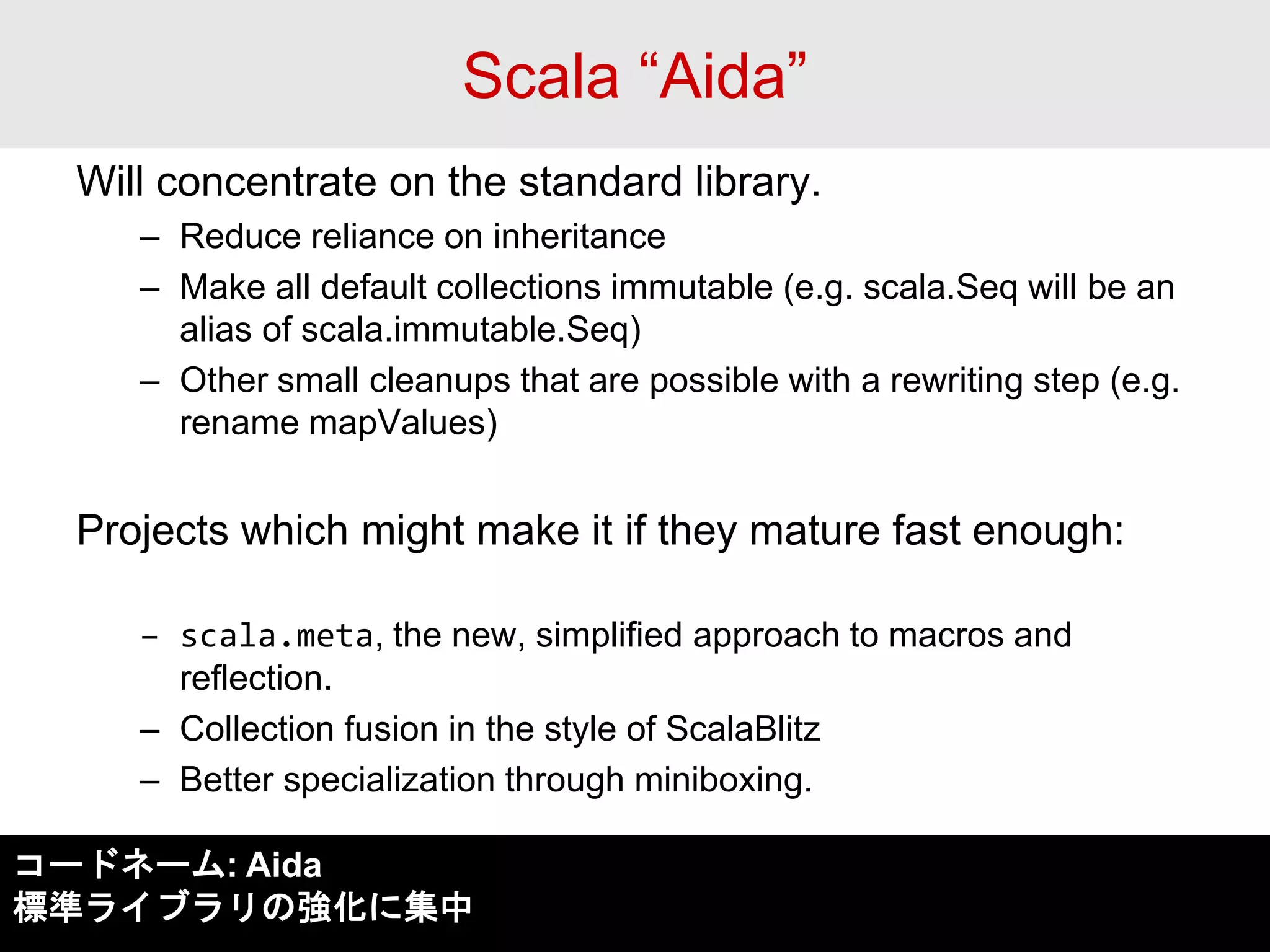 Scala “Aida”

Will concentrate on the standard library.

– Reduce reliance on inheritance
– Make all default collections immutable (e.g. scala.Seq will be an alias of scala.immutable.Seq)
– Other small cleanups that are possible with a rewriting step (e.g. rename mapValues)

Projects which might make it if they mature fast enough:

– scala.meta, the new, simplified approach to macros and reflection.
– Collection fusion in the style of ScalaBlitz
– Better specialization through miniboxing.

コードネーム: Aida
標準ライブラリの強化に集中